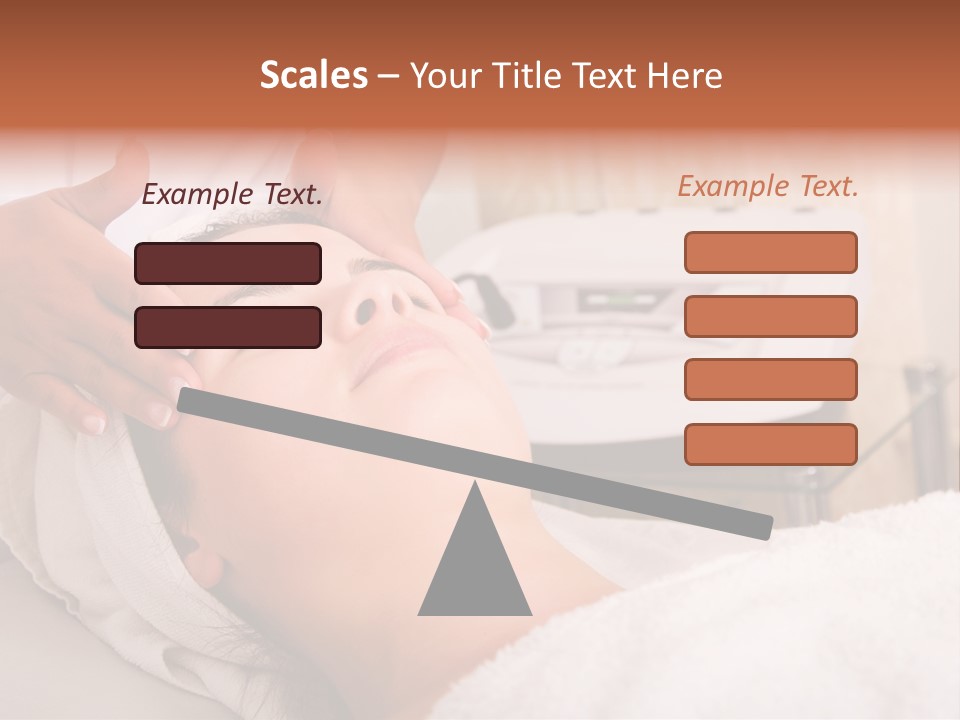 Scales – Your Title Text Here

Example Text.

Example Text.